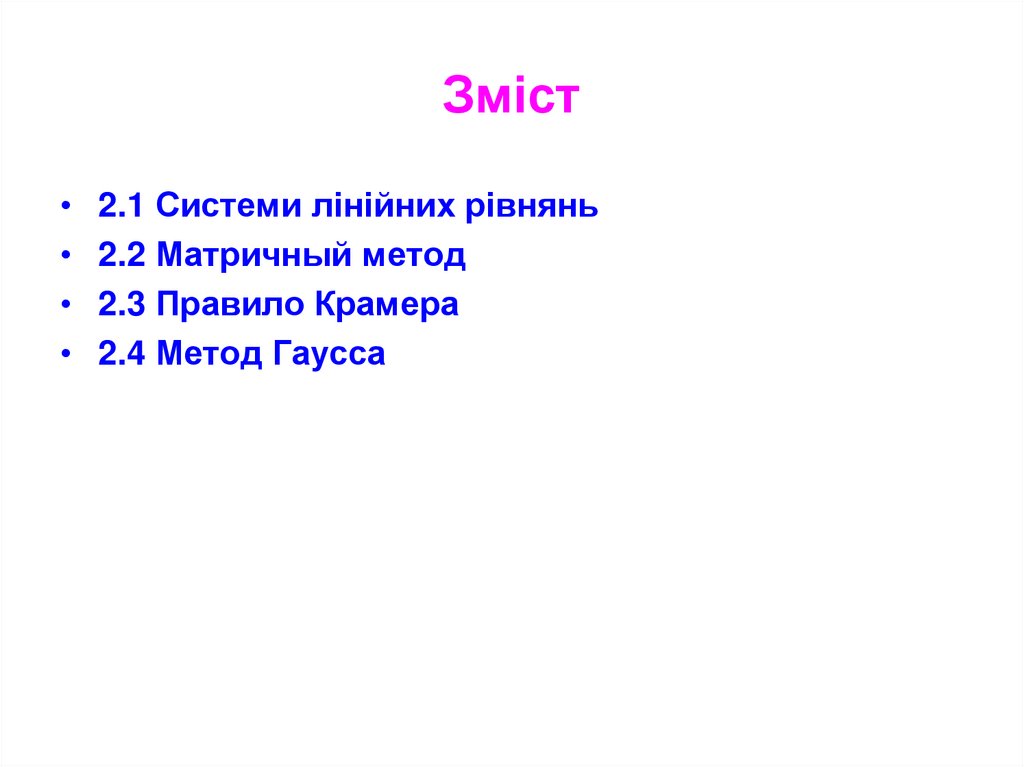 Зміст

• 2.1 Системи лінійних рівнянь
• 2.2 Матричный метод
• 2.3 Правило Крамера
• 2.4 Метод Гаусса